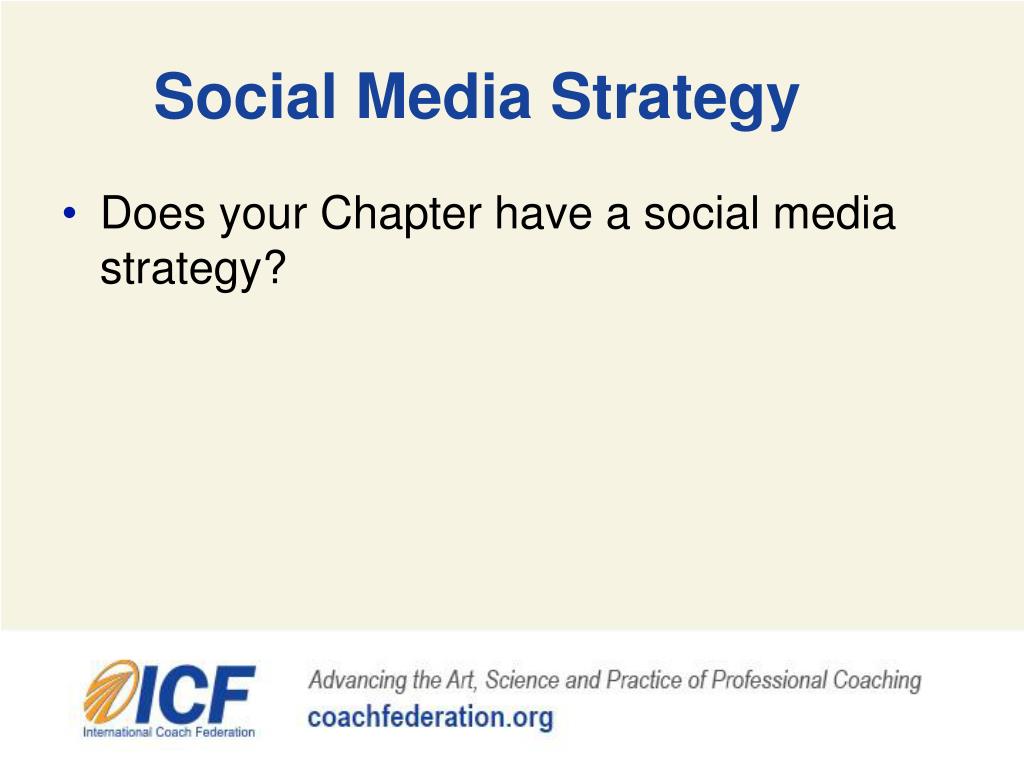 Social Media Strategy

• Does your Chapter have a social media strategy?

ICF
International Coach Federation

Advancing the Art, Science and Practice of Professional Coaching
coachfederation.org